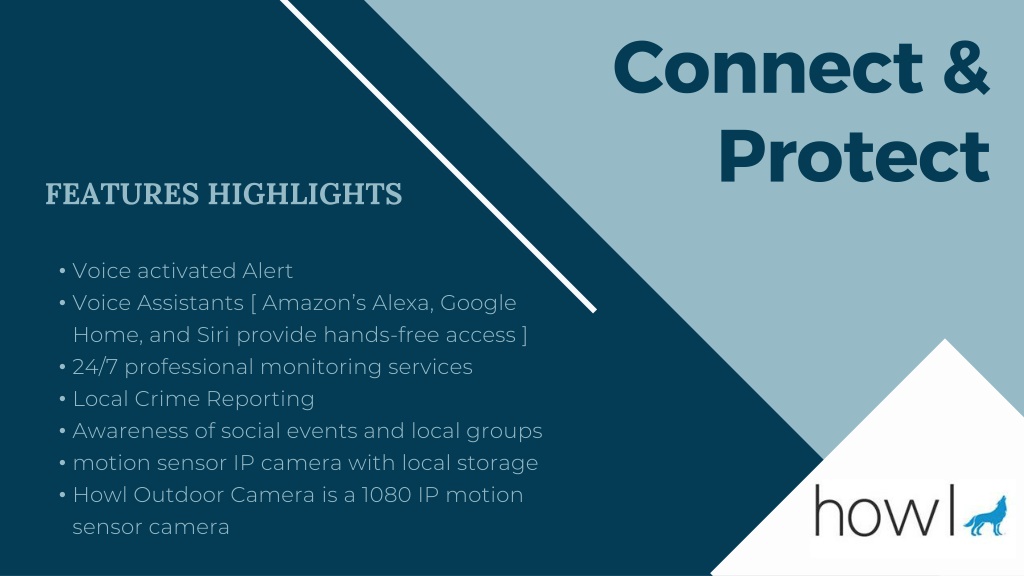 Connect & Protect

FEATURES HIGHLIGHTS

• Voice activated Alert
• Voice Assistants [ Amazon's Alexa, Google Home, and Siri provide hands-free access ]
• 24/7 professional monitoring services
• Local Crime Reporting
• Awareness of social events and local groups
• motion sensor IP camera with local storage
• Howl Outdoor Camera is a 1080 IP motion sensor camera

howl